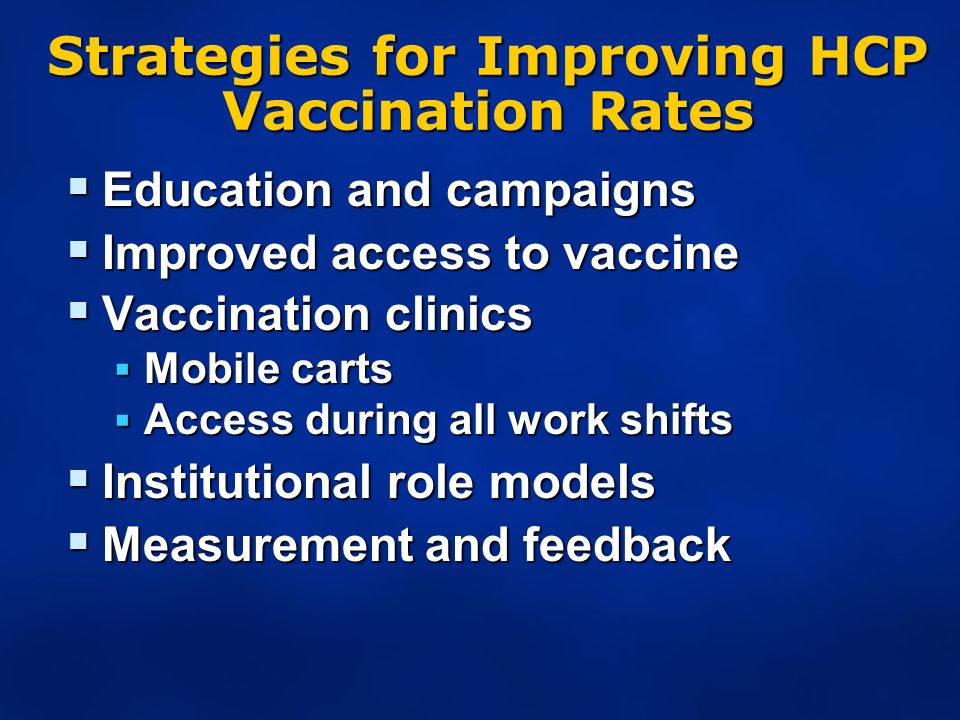 Strategies for Improving HCP Vaccination Rates

- Education and campaigns
- Improved access to vaccine
- Vaccination clinics
  - Mobile carts
  - Access during all work shifts
- Institutional role models
- Measurement and feedback